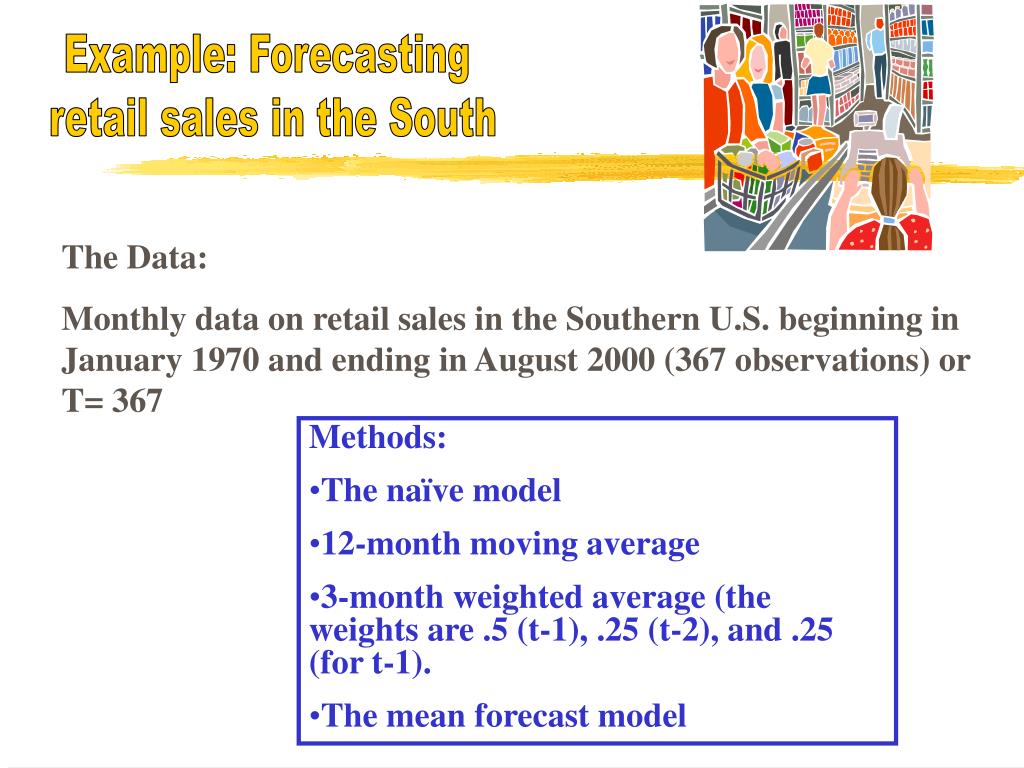 Example: Forecasting retail sales in the South

The Data:

Monthly data on retail sales in the Southern U.S. beginning in January 1970 and ending in August 2000 (367 observations) or T= 367

Methods:

•The naïve model

•12-month moving average

•3-month weighted average (the weights are .5 (t-1), .25 (t-2), and .25 (for t-1).

•The mean forecast model